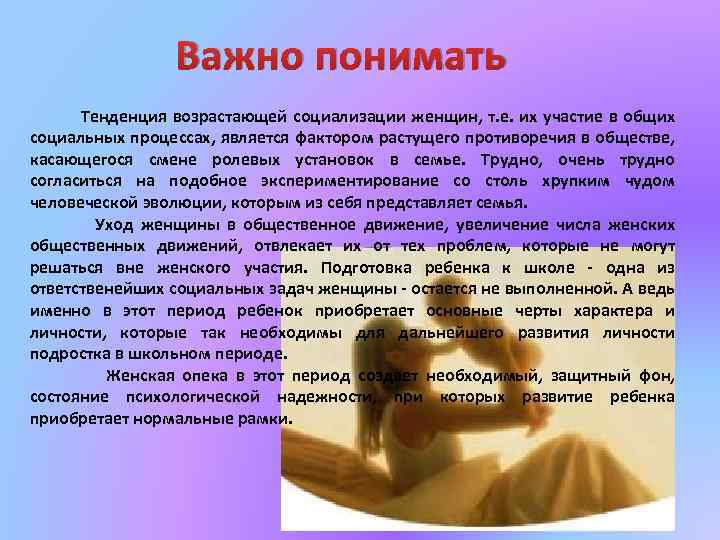 Важно понимать

Тенденция возрастающей социализации женщин, т.е. их участие в общих социальных процессах, является фактором растущего противоречия в обществе, касающегося смене ролевых установок в семье. Трудно, очень трудно согласиться на подобное экспериментирование со столь хрупким чудом человеческой эволюции, которым из себя представляет семья.

Уход женщины в общественное движение, увеличение числа женских общественных движений, отвлекает их от тех проблем, которые не могут решаться вне женского участия. Подготовка ребенка к школе - одна из ответственейших социальных задач женщины - остается не выполненной. А ведь именно в этот период ребенок приобретает основные черты характера и личности, которые так необходимы для дальнейшего развития личности подростка в школьном периоде.

Женская опека в этот период создает необходимый, защитный фон, состояние психологической надежности, при которых развитие ребенка приобретает нормальные рамки.